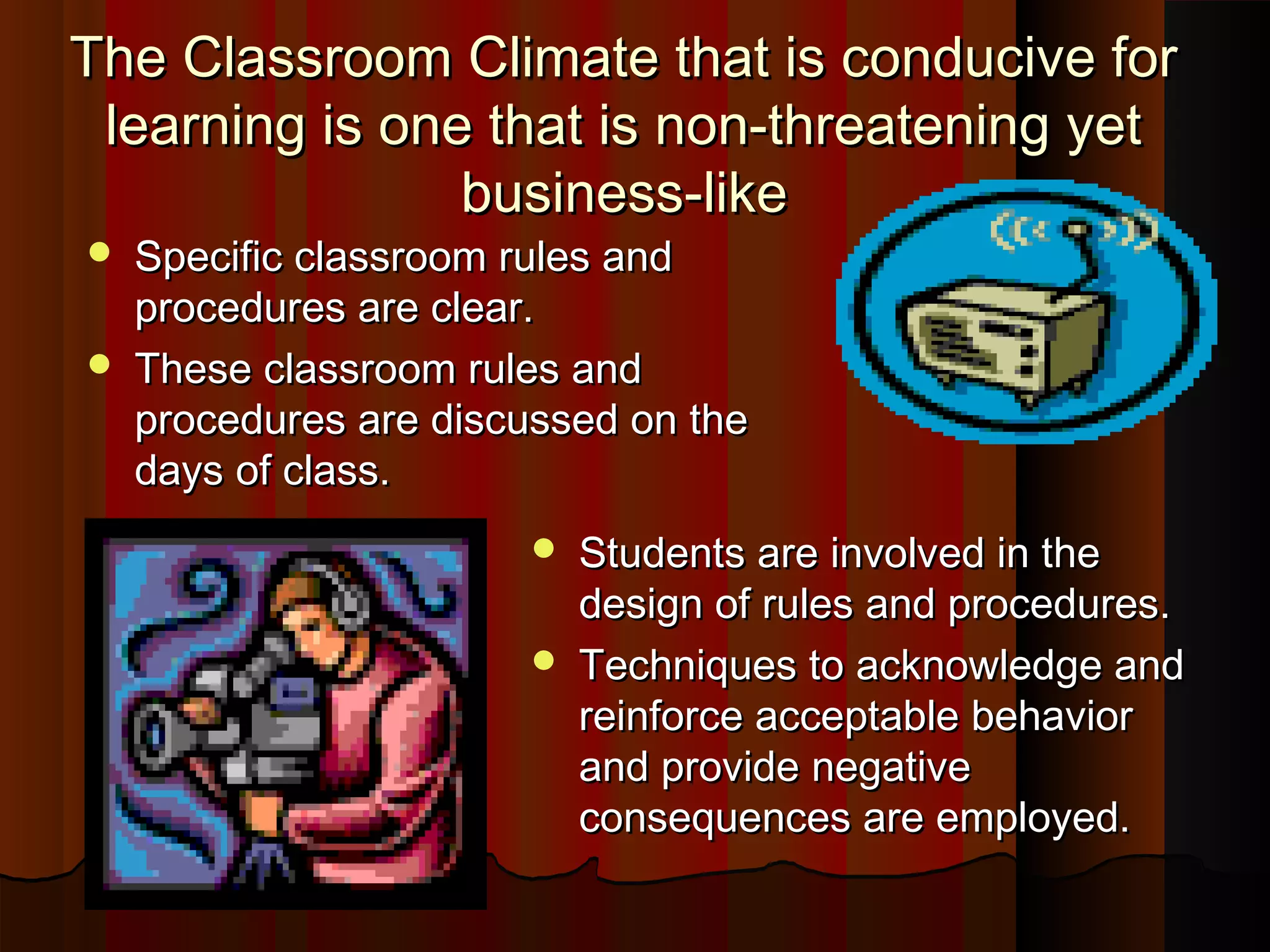 The Classroom Climate that is conducive for learning is one that is non-threatening yet business-like

- Specific classroom rules and procedures are clear.
- These classroom rules and procedures are discussed on the days of class.

- Students are involved in the design of rules and procedures.
- Techniques to acknowledge and reinforce acceptable behavior and provide negative consequences are employed.